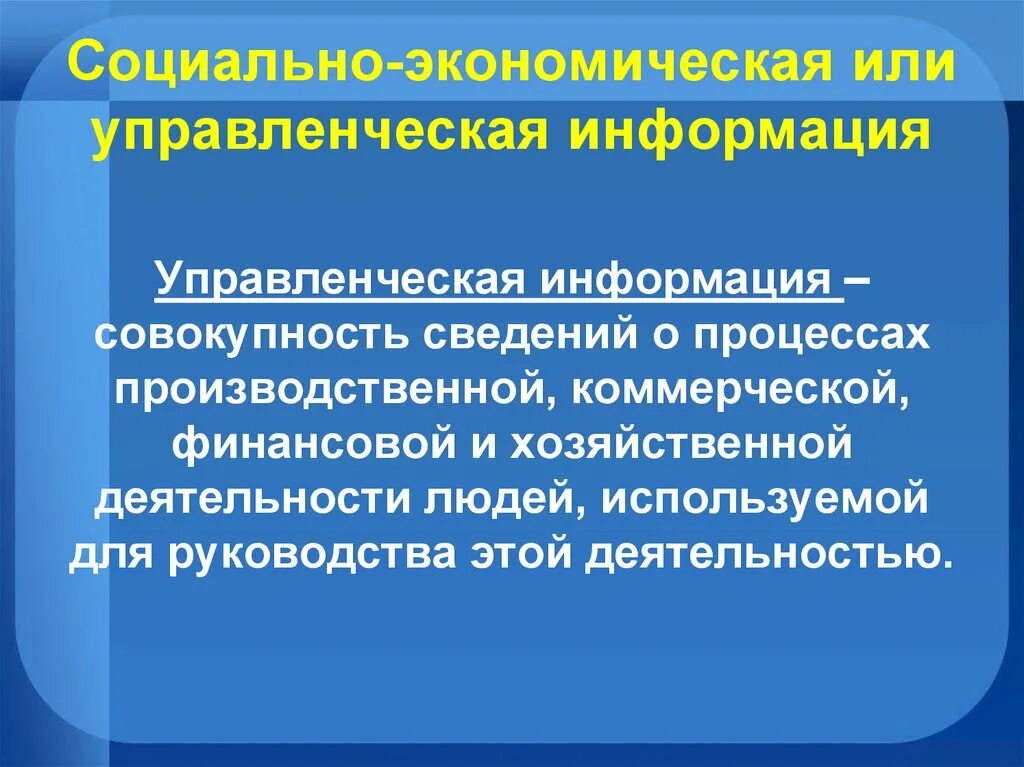 Социально-экономическая или управленческая информация

Управленческая информация – совокупность сведений о процессах производственной, коммерческой, финансовой и хозяйственной деятельности людей, используемой для руководства этой деятельностью.